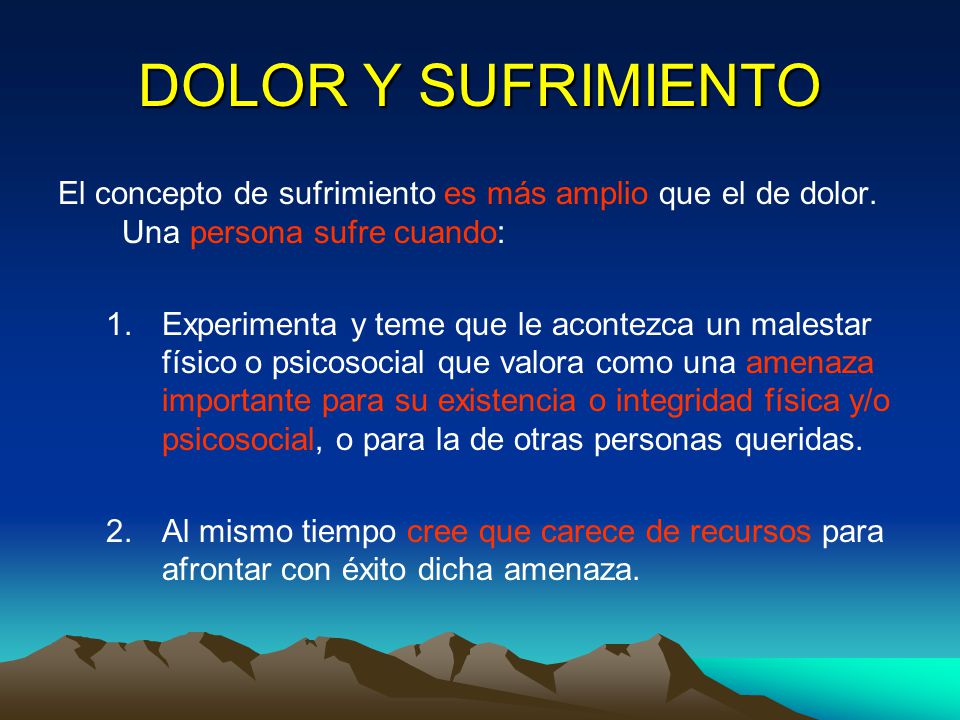 DOLOR Y SUFRIMIENTO

El concepto de sufrimiento es más amplio que el de dolor. Una persona sufre cuando:

1. Experimenta y teme que le acontezca un malestar físico o psicosocial que valora como una amenaza importante para su existencia o integridad física y/o psicosocial, o para la de otras personas queridas.

2. Al mismo tiempo cree que carece de recursos para afrontar con éxito dicha amenaza.